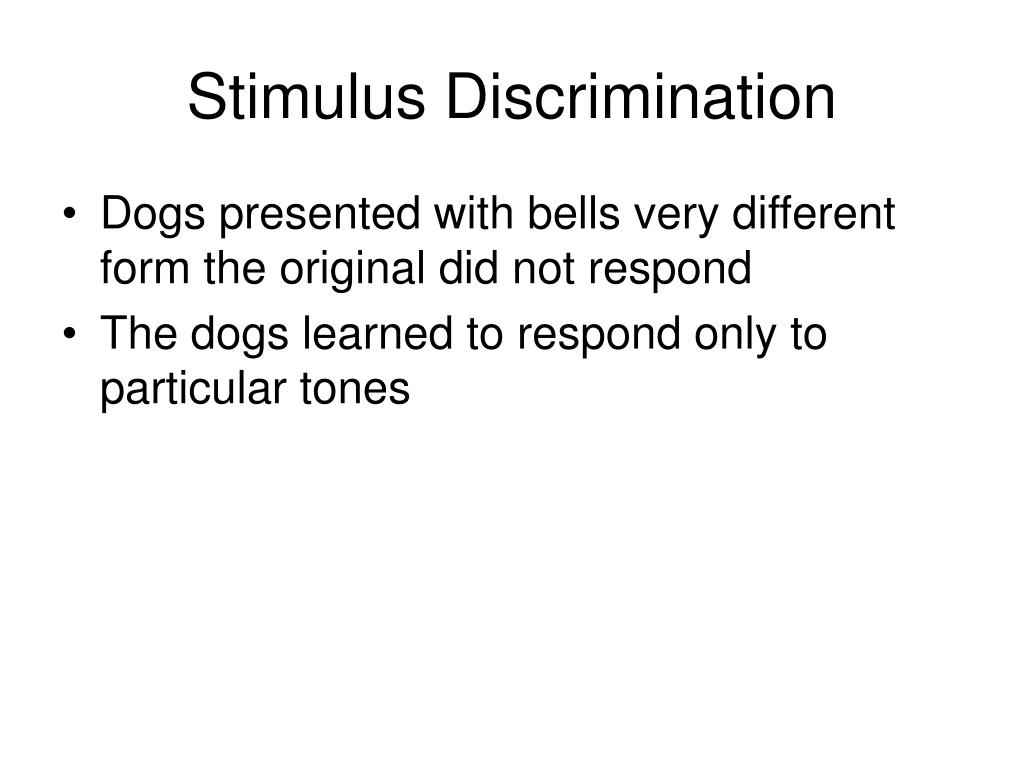 Stimulus Discrimination

• Dogs presented with bells very different form the original did not respond
• The dogs learned to respond only to particular tones